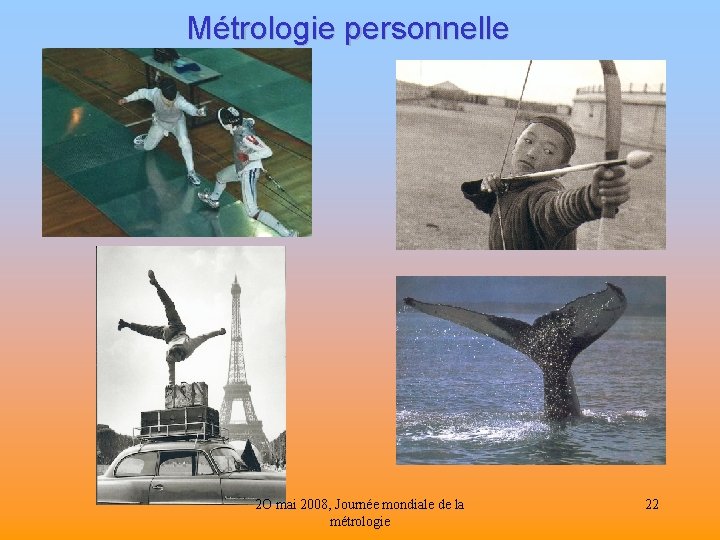 Métrologie personnelle

2O mai 2008, Journée mondiale de la métrologie

22